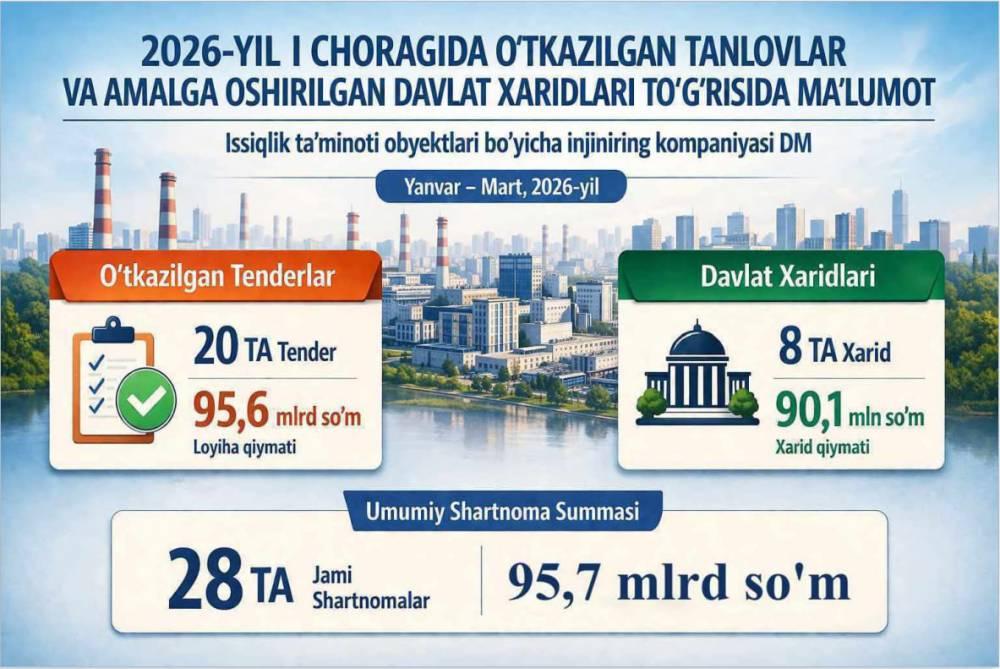 2026-YIL I CHORAGIDA O'TKAZILGAN TANLOVLAR VA AMALGA OSHIRILGAN DAVLAT XARIDLARI TO'G'RISIDA MA'LUMOT

Issiqlik ta'minoti obyektlari bo'yicha injiniring kompaniyasi DM

Yanvar – Mart, 2026-yil

O'tkazilgan Tenderlar

20 TA Tender

95,6 mlrd so'm

Loyiha qiymati

Davlat Xaridlari

8 TA Xarid

90,1 mln so'm

Xarid qiymati

Umumiy Shartnoma Summasi

28 TA Jami Shartnomalar

95,7 mlrd so'm